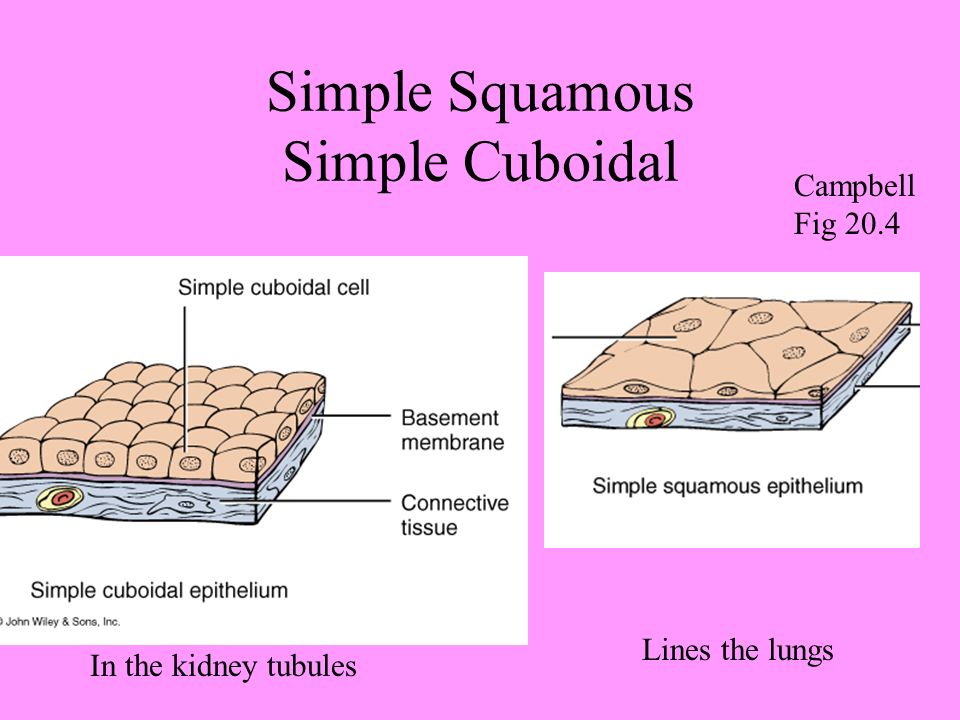 Simple Squamous
Simple Cuboidal

Campbell
Fig 20.4

Simple cuboidal cell

Basement membrane

Connective tissue

Simple cuboidal epithelium

© John Wiley & Sons, Inc.

Simple squamous epithelium

In the kidney tubules

Lines the lungs